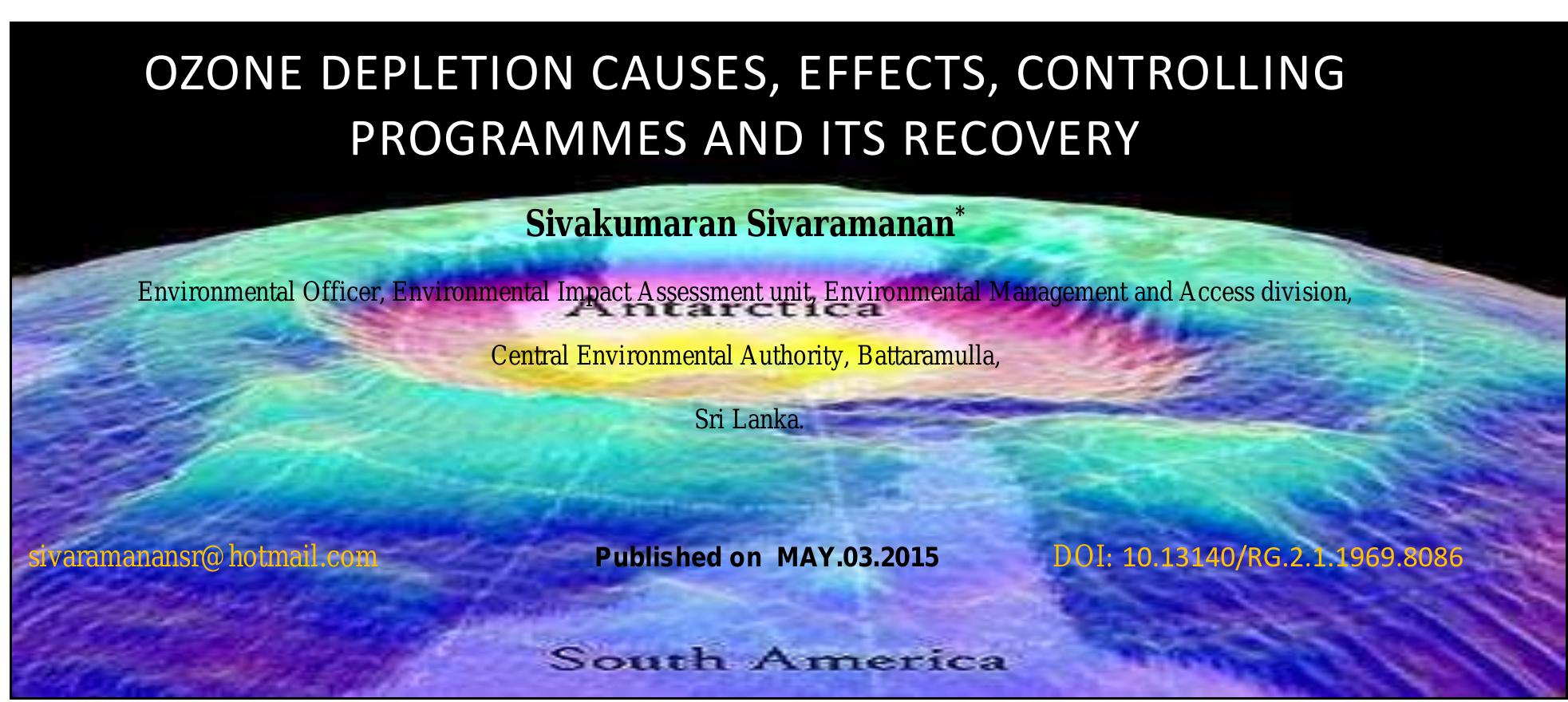 OZONE DEPLETION CAUSES, EFFECTS, CONTROLLING PROGRAMMES AND ITS RECOVERY

Sivakumaran Sivaramanan*

Environmental Officer, Environmental Impact Assessment unit, Environmental Management and Access division,

Antarctica

Central Environmental Authority, Battaramulla,

Sri Lanka.

sivaramanansr@hotmail.com

Published on MAY.03.2015

DOI: 10.13140/RG.2.1.1969.8086

South America